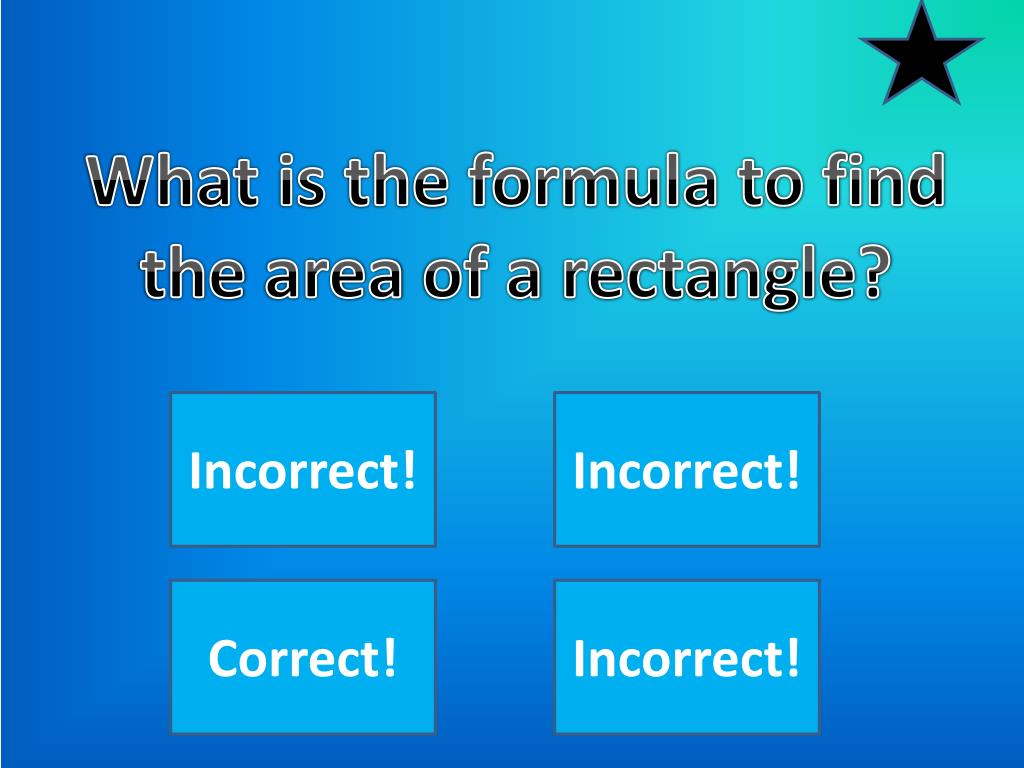 What is the formula to find the area of a rectangle?

Incorrect!

Incorrect!

Correct!

Incorrect!